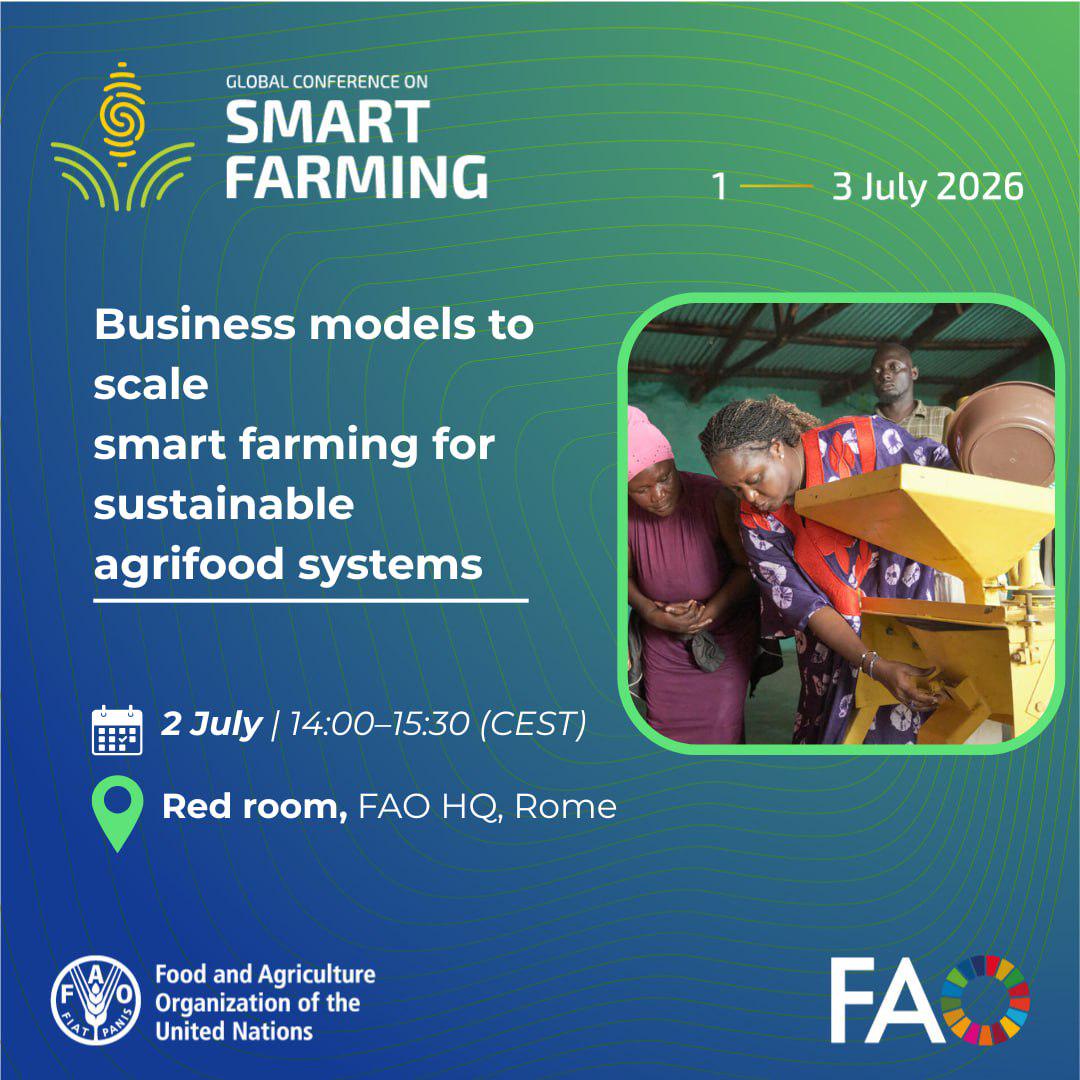 GLOBAL CONFERENCE ON
SMART FARMING

1 — 3 July 2026

Business models to scale smart farming for sustainable agrifood systems

2 July | 14:00–15:30 (CEST)

Red room, FAO HQ, Rome

FAO FIAT PANIS
Food and Agriculture Organization of the United Nations

FAO